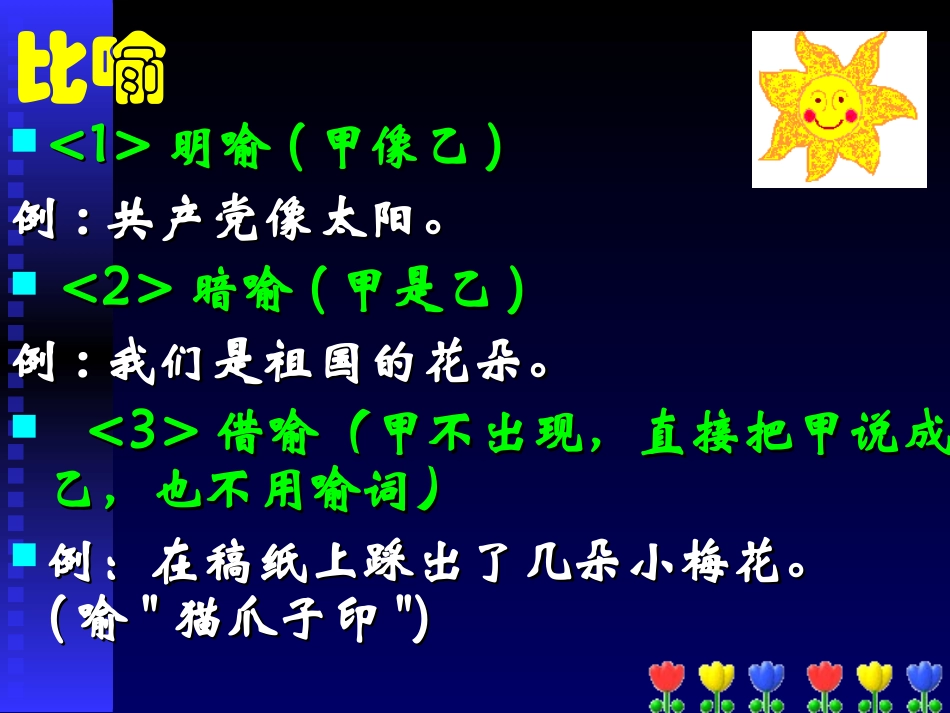 比喻

<1> 明喻（甲像乙）

例：共产党像太阳。

<2> 暗喻（甲是乙）

例：我们是祖国的花朵。

<3> 借喻（甲不出现，直接把甲说成乙，也不用喻词）

例：在稿纸上踩出了几朵小梅花。（喻"猫爪子印"）